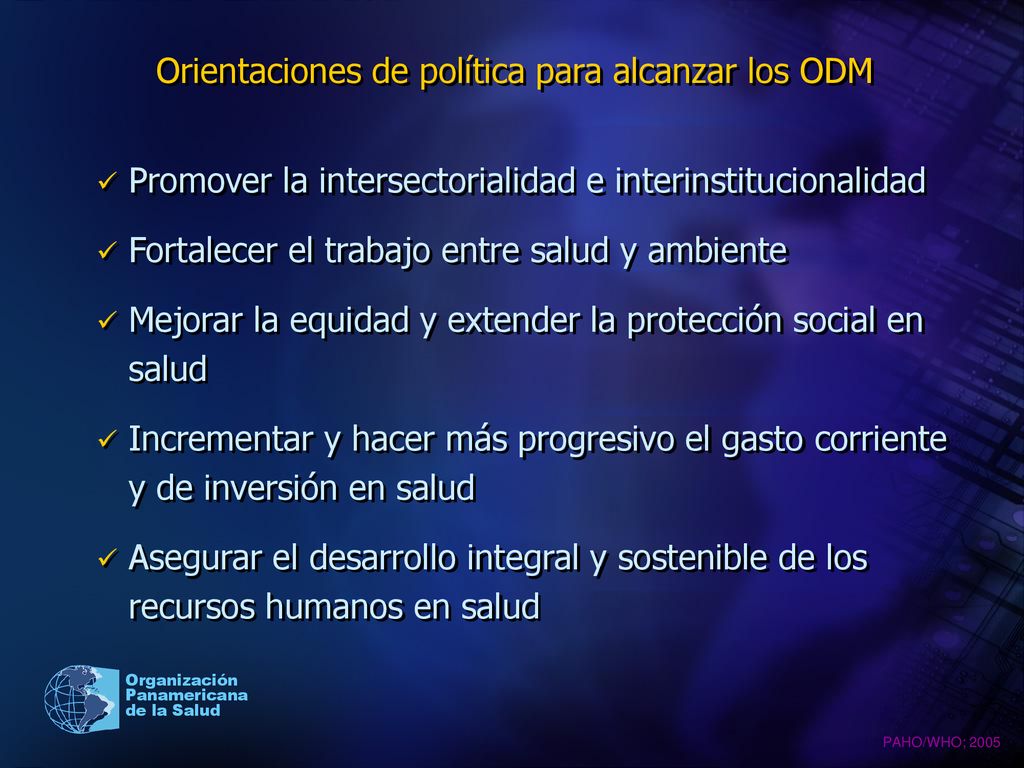 Orientaciones de política para alcanzar los ODM

✓ Promover la intersectorialidad e interinstitucionalidad

✓ Fortalecer el trabajo entre salud y ambiente

✓ Mejorar la equidad y extender la protección social en salud

✓ Incrementar y hacer más progresivo el gasto corriente y de inversión en salud

✓ Asegurar el desarrollo integral y sostenible de los recursos humanos en salud

Organización Panamericana de la Salud

PAHO/WHO; 2005